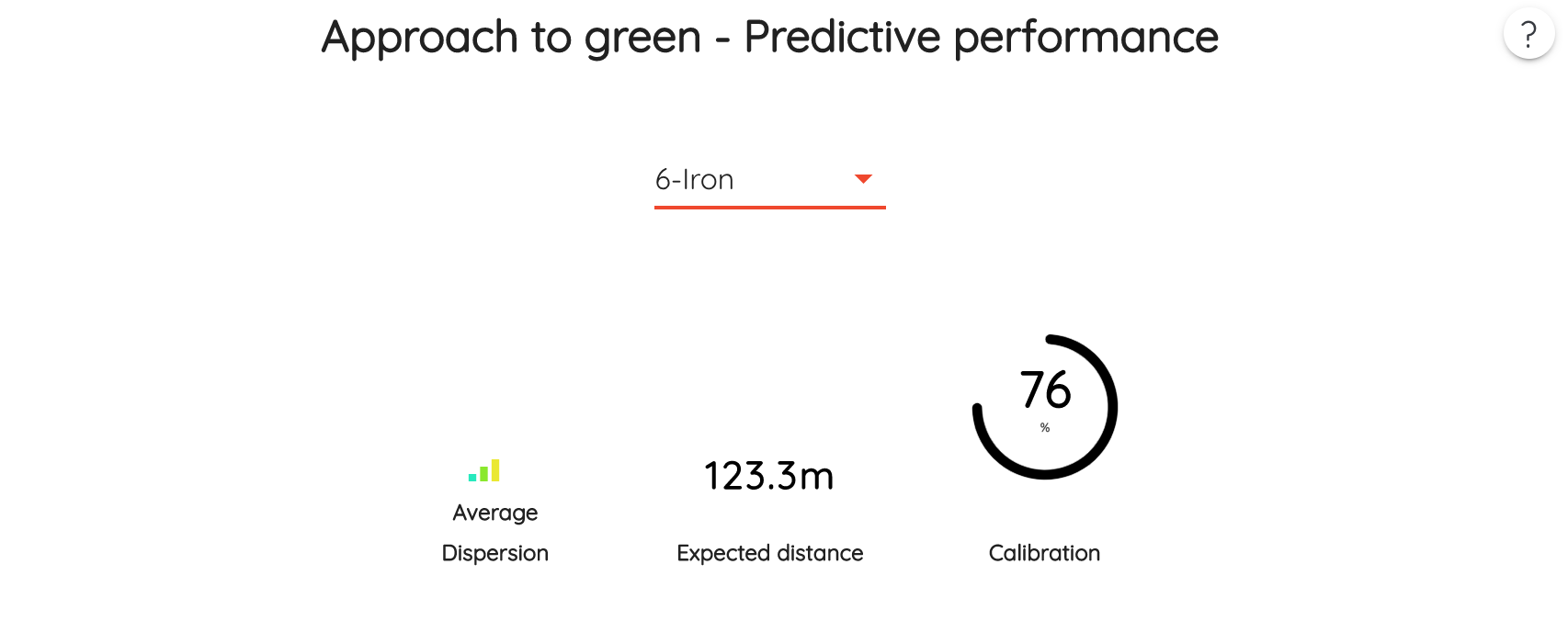 Approach to green - Predictive performance

?

6-Iron

Average

Dispersion

123.3m

Expected distance

76

%

Calibration